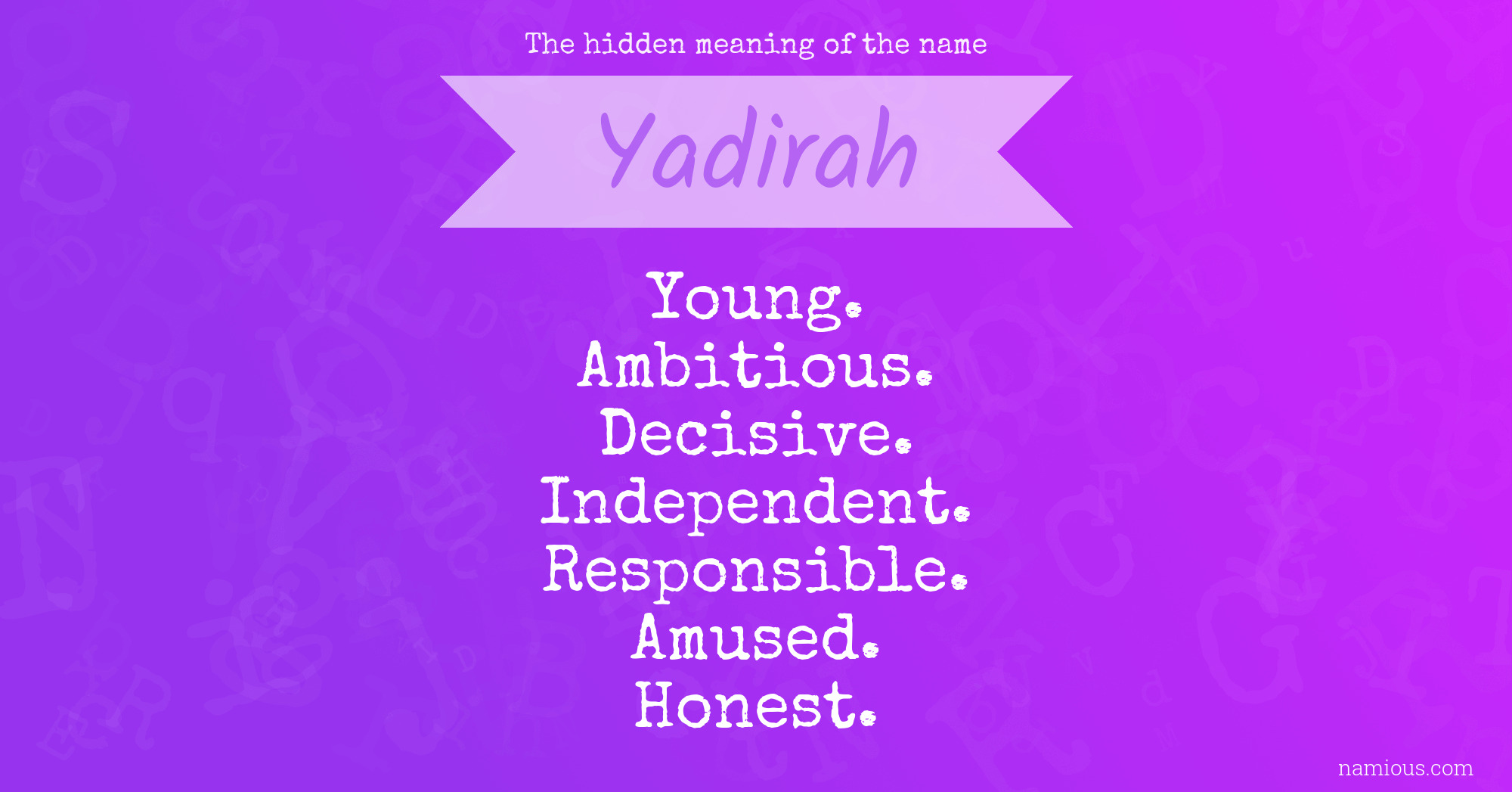 The hidden meaning of the name

Yadirah

Young.
Ambitious.
Decisive.
Independent.
Responsible.
Amused.
Honest.

namious.com